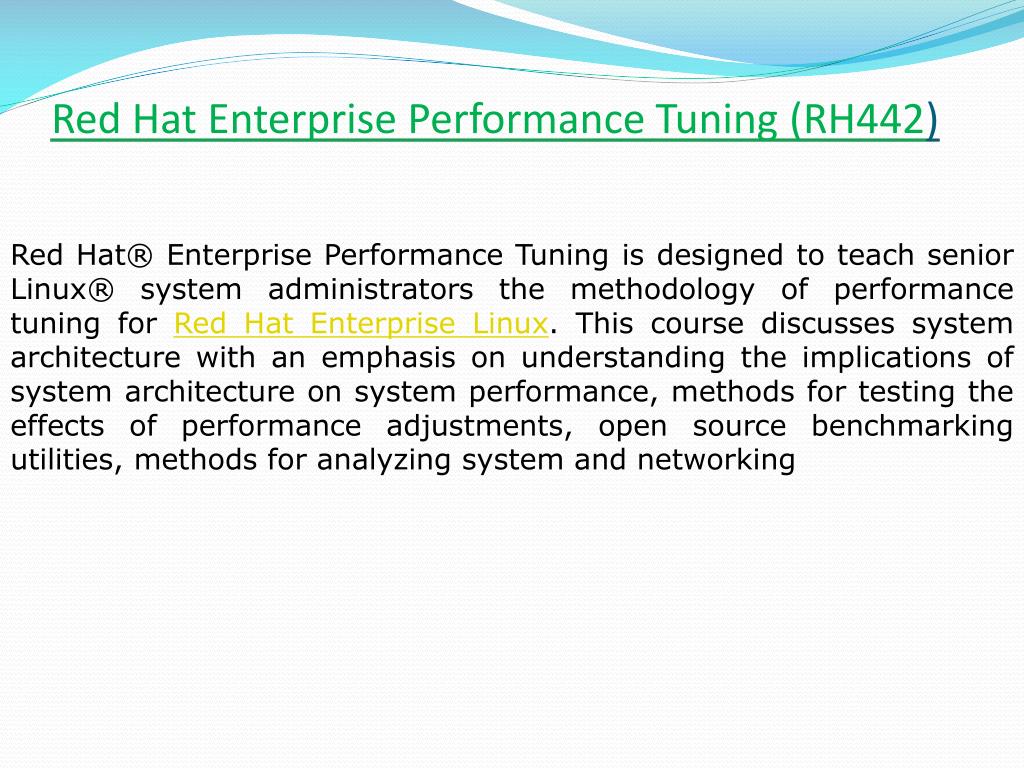 Red Hat Enterprise Performance Tuning (RH442)

Red Hat® Enterprise Performance Tuning is designed to teach senior Linux® system administrators the methodology of performance tuning for Red Hat Enterprise Linux. This course discusses system architecture with an emphasis on understanding the implications of system architecture on system performance, methods for testing the effects of performance adjustments, open source benchmarking utilities, methods for analyzing system and networking